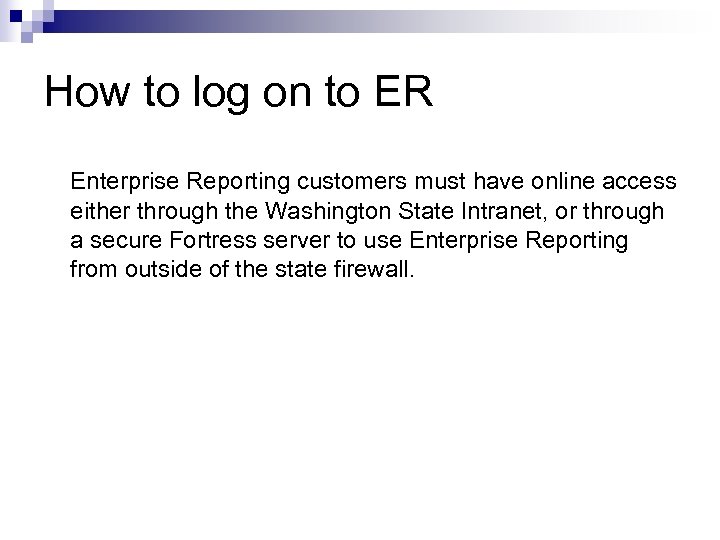 How to log on to ER

Enterprise Reporting customers must have online access either through the Washington State Intranet, or through a secure Fortress server to use Enterprise Reporting from outside of the state firewall.